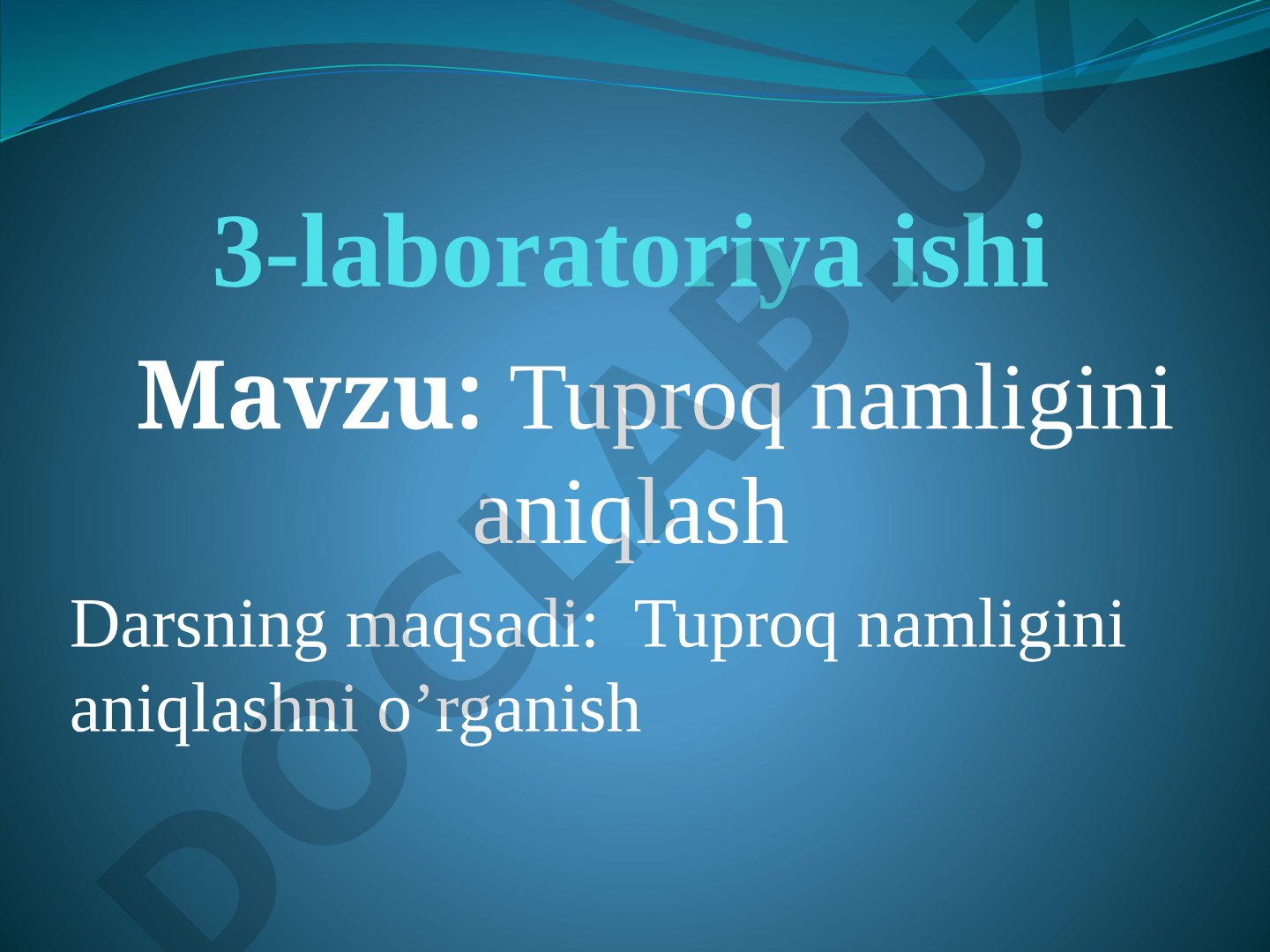 3-laboratoriya ishi

Mavzu: Tuproq namligini aniqlash

Darsning maqsadi:  Tuproq namligini aniqlashni o’rganish

DOCLAB.UZ